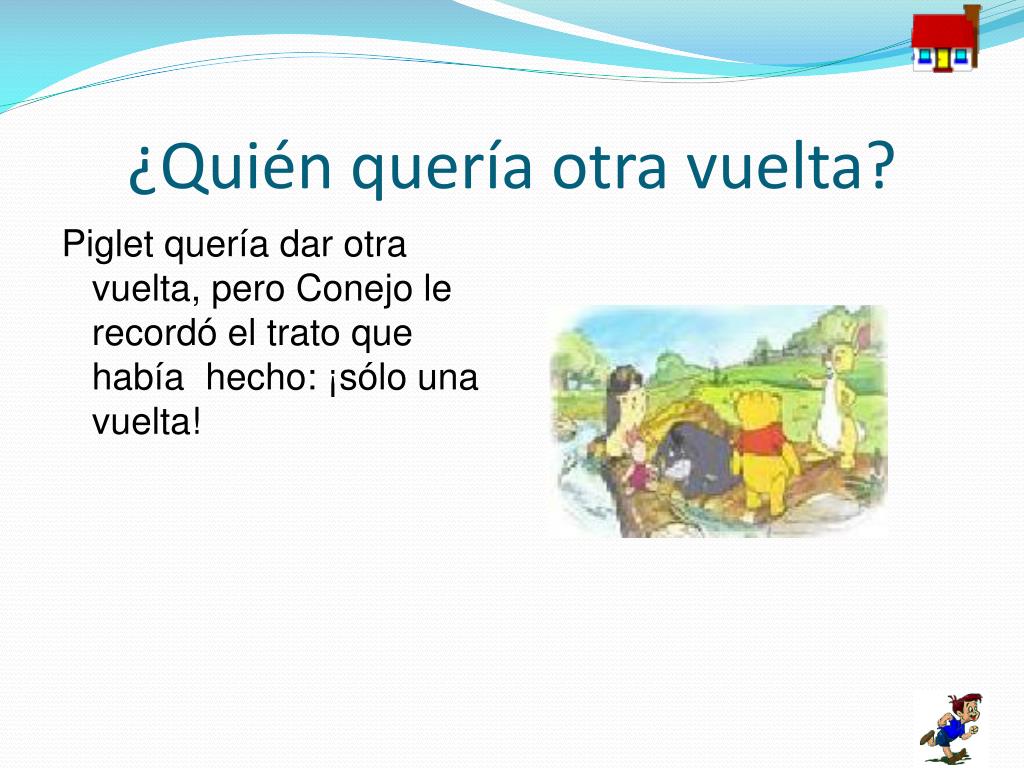 ¿Quién quería otra vuelta?

Piglet quería dar otra vuelta, pero Conejo le recordó el trato que había  hecho: ¡sólo una vuelta!